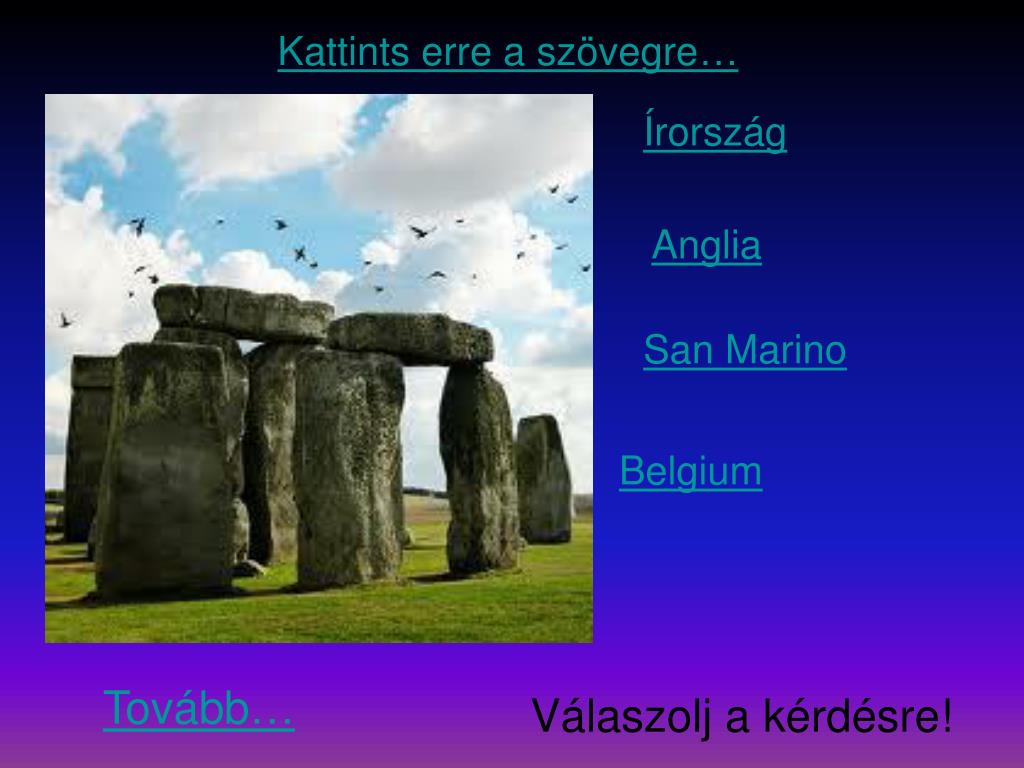 Kattints erre a szövegre…

Írország

Anglia

San Marino

Belgium

Tovább…

Válaszolj a kérdésre!